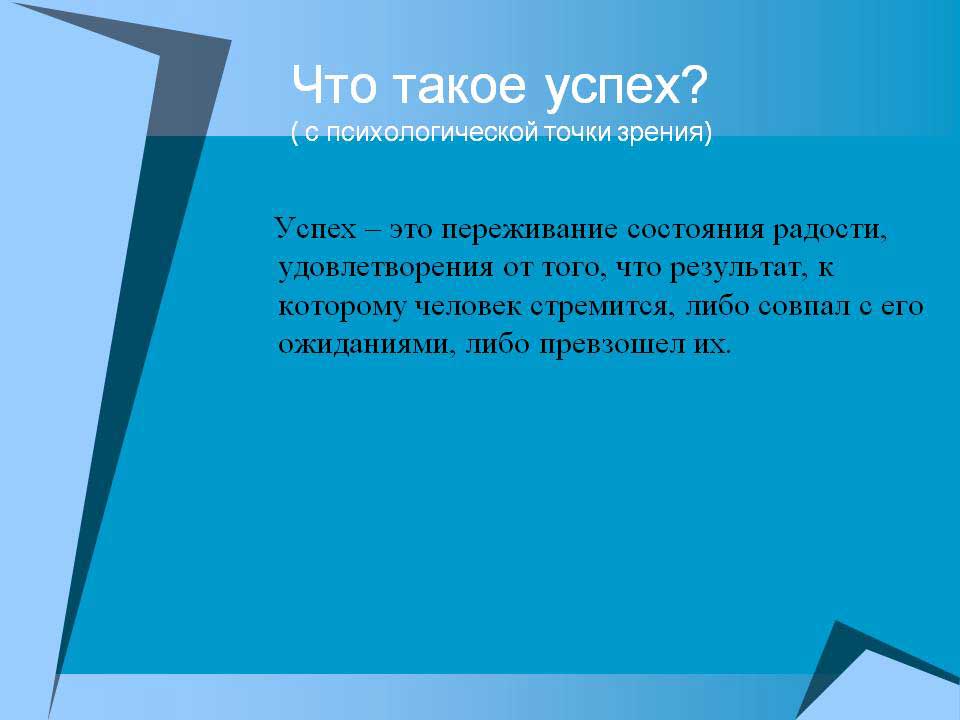 Что такое успех?
( с психологической точки зрения)

Успех – это переживание состояния радости, удовлетворения от того, что результат, к которому человек стремится, либо совпал с его ожиданиями, либо превзошел их.